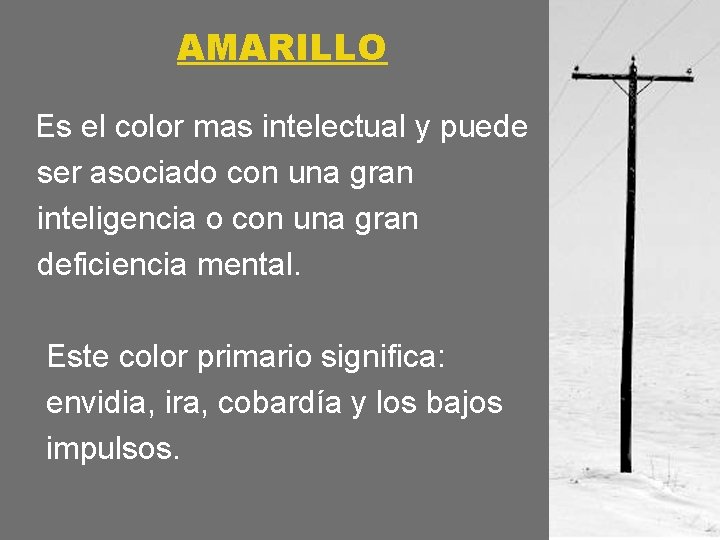 AMARILLO

Es el color mas intelectual y puede ser asociado con una gran inteligencia o con una gran deficiencia mental.

Este color primario significa: envidia, ira, cobardía y los bajos impulsos.